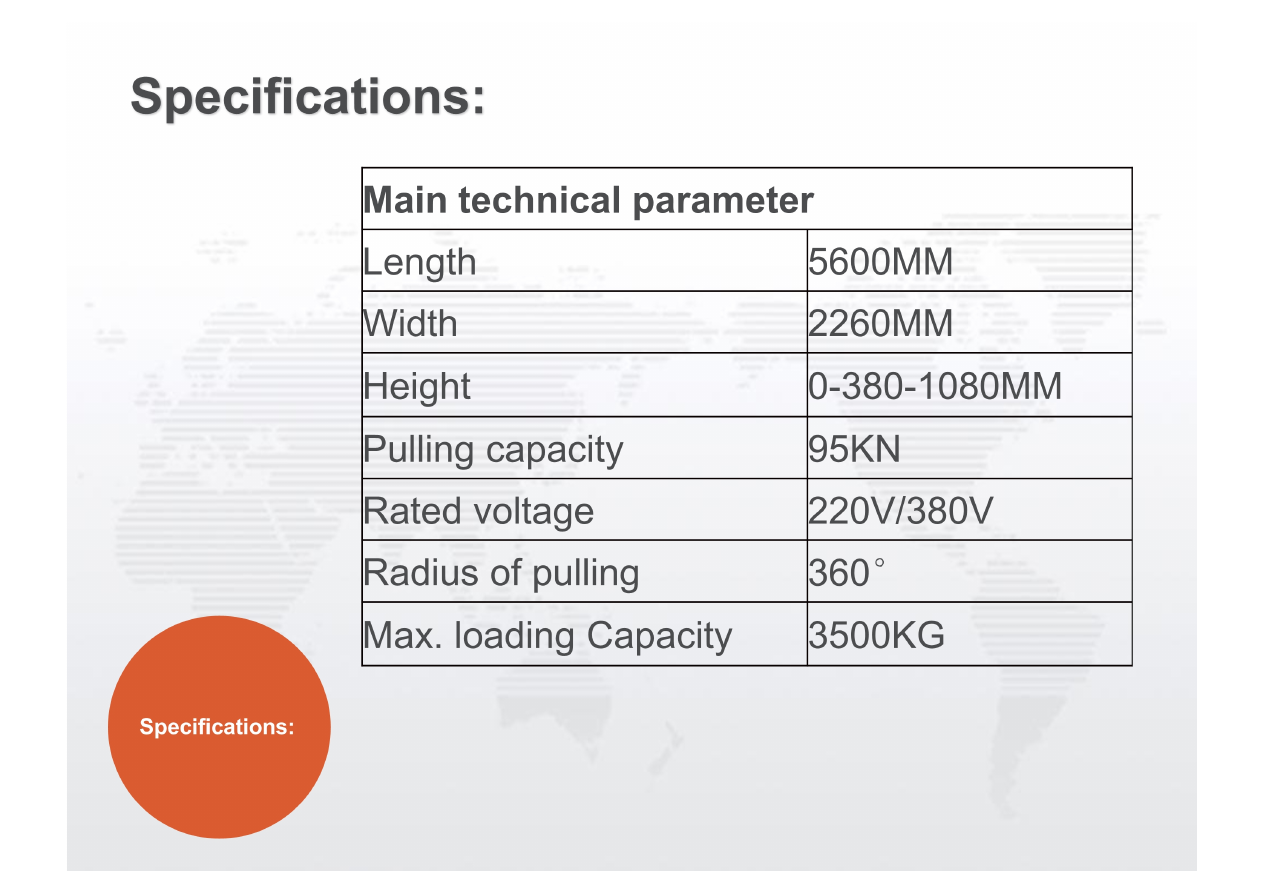 Specifications:

| Main technical parameter | |
|---|---|
| Length | 5600MM |
| Width | 2260MM |
| Height | 0-380-1080MM |
| Pulling capacity | 95KN |
| Rated voltage | 220V/380V |
| Radius of pulling | 360° |
| Max. loading Capacity | 3500KG |

Specifications: